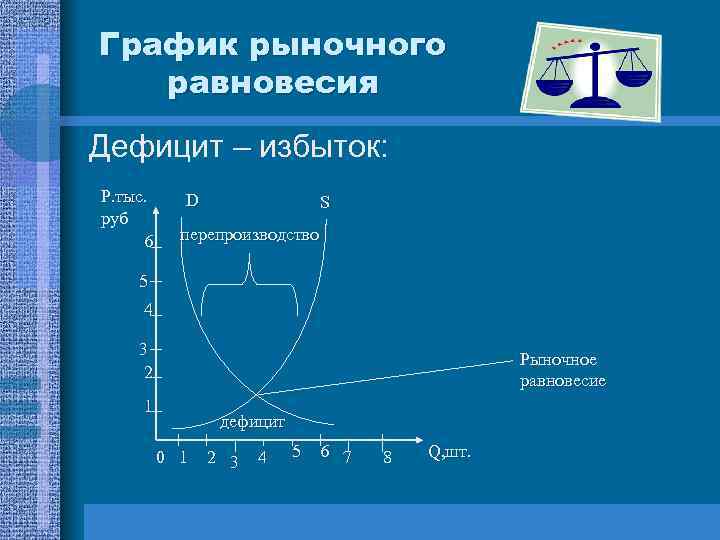 График рыночного равновесия

Дефицит – избыток:

Р.тыс. руб

D

S

перепроизводство

6

5

4

3

2

1

Рыночное равновесие

дефицит

0 1 2 3 4 5 6 7 8

Q,шт.